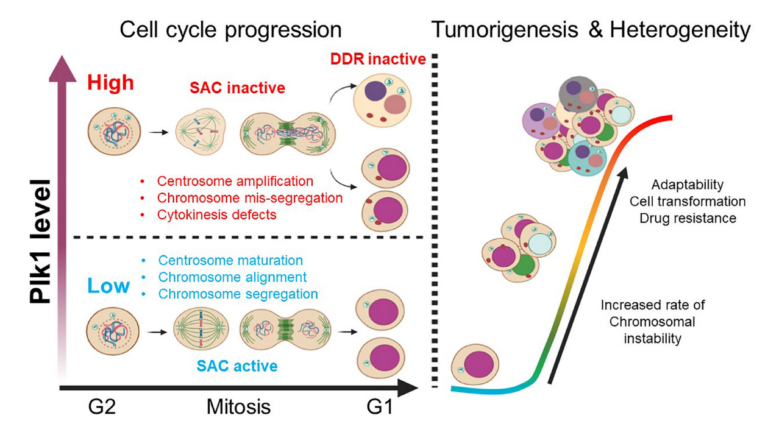 Cell cycle progression

Tumorigenesis & Heterogeneity

Plk1 level

High

SAC inactive

DDR inactive

• Centrosome amplification
• Chromosome mis-segregation
• Cytokinesis defects

Low

• Centrosome maturation
• Chromosome alignment
• Chromosome segregation

SAC active

G2

Mitosis

G1

Adaptability
Cell transformation
Drug resistance

Increased rate of
Chromosomal
instability